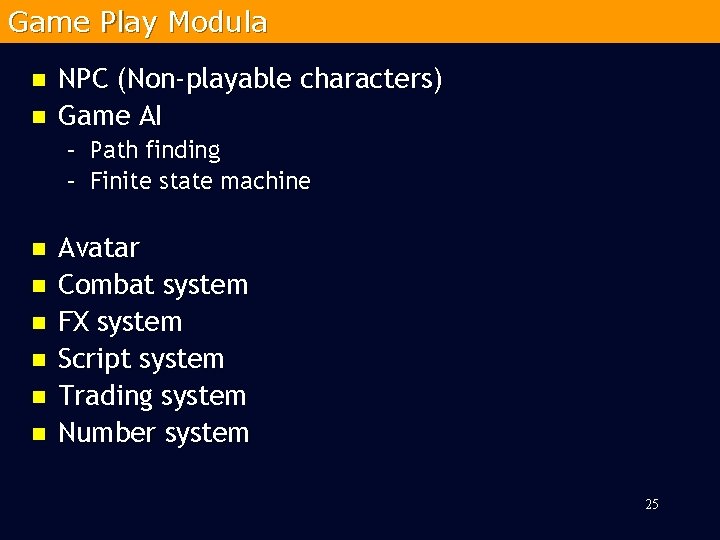 Game Play Modula

- NPC (Non-playable characters)
- Game AI
  - Path finding
  - Finite state machine

- Avatar
- Combat system
- FX system
- Script system
- Trading system
- Number system

25